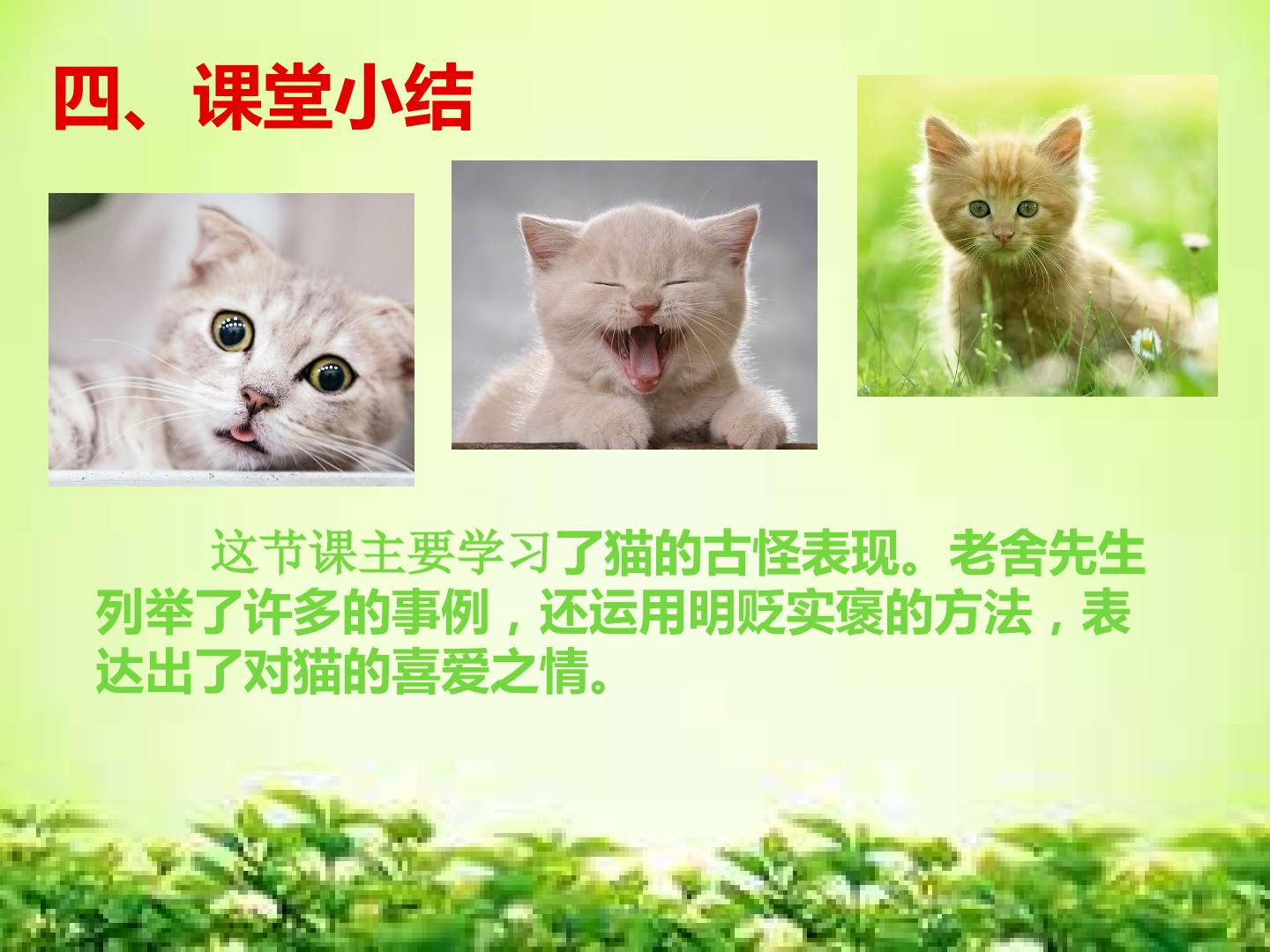 四、课堂小结

这节课主要学习了猫的古怪表现。老舍先生列举了许多的事例，还运用明贬实褒的方法，表达出了对猫的喜爱之情。